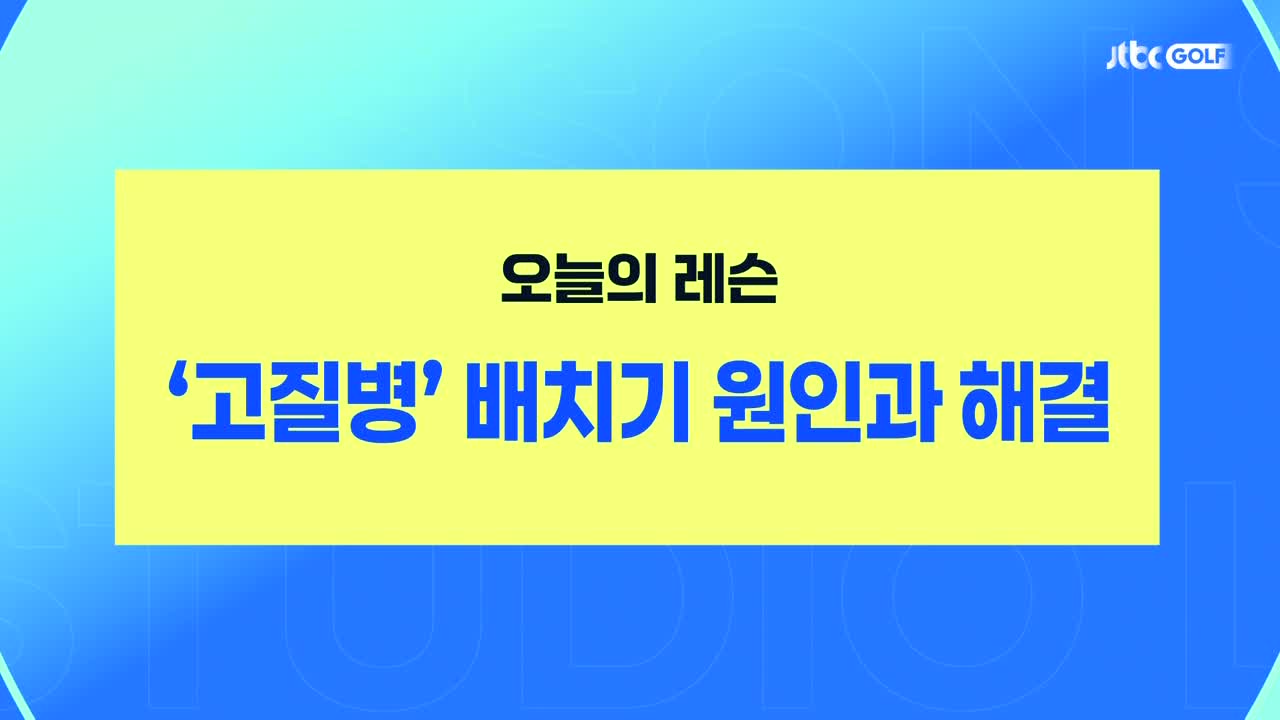 jtbc GOLF

오늘의 레슨

'고질병' 배치기 원인과 해결